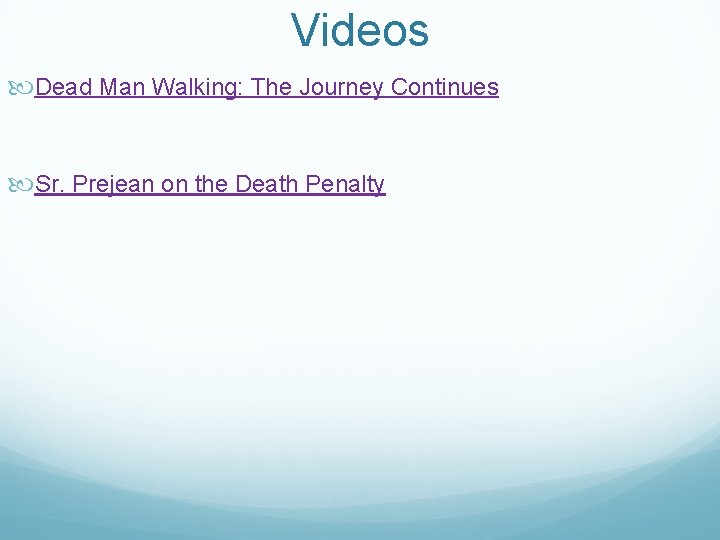 Videos

Dead Man Walking: The Journey Continues

Sr. Prejean on the Death Penalty